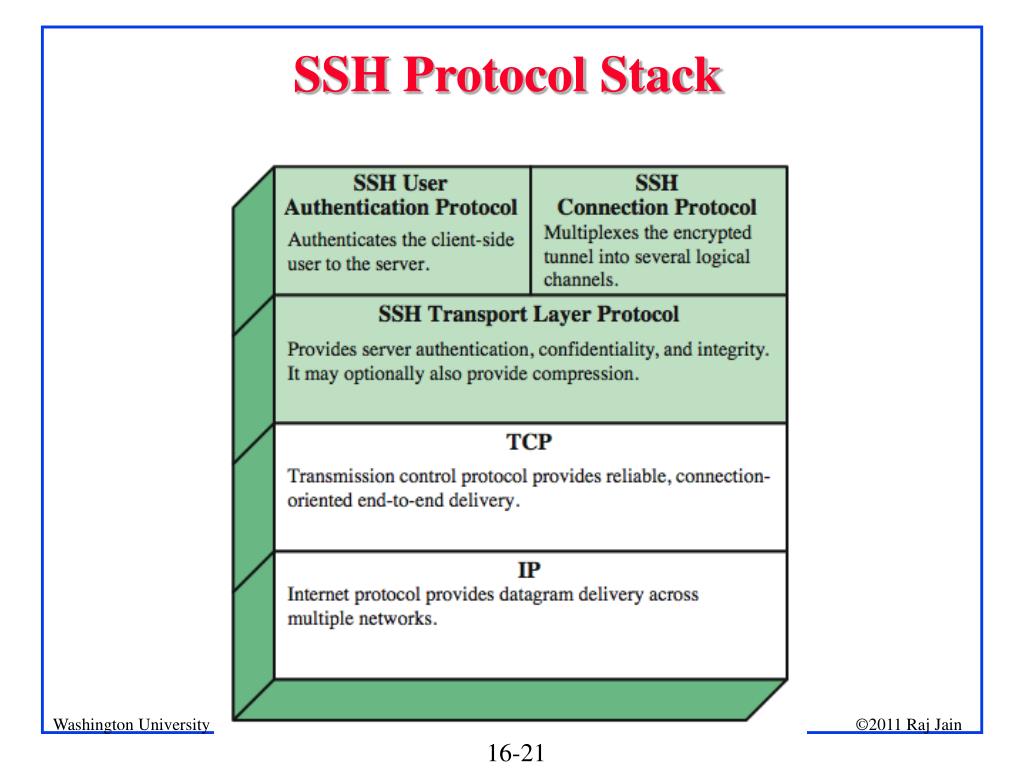 SSH Protocol Stack

SSH User Authentication Protocol
Authenticates the client-side user to the server.

SSH Connection Protocol
Multiplexes the encrypted tunnel into several logical channels.

SSH Transport Layer Protocol
Provides server authentication, confidentiality, and integrity. It may optionally also provide compression.

TCP
Transmission control protocol provides reliable, connection-oriented end-to-end delivery.

IP
Internet protocol provides datagram delivery across multiple networks.

Washington University

©2011 Raj Jain

16-21